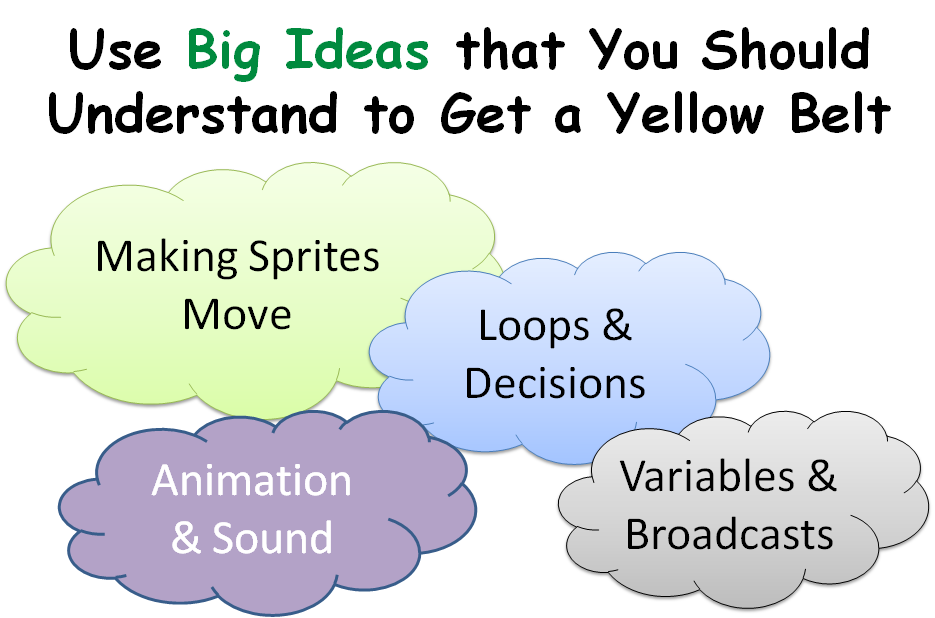 Use Big Ideas that You Should Understand to Get a Yellow Belt

Making Sprites Move

Loops & Decisions

Animation & Sound

Variables & Broadcasts